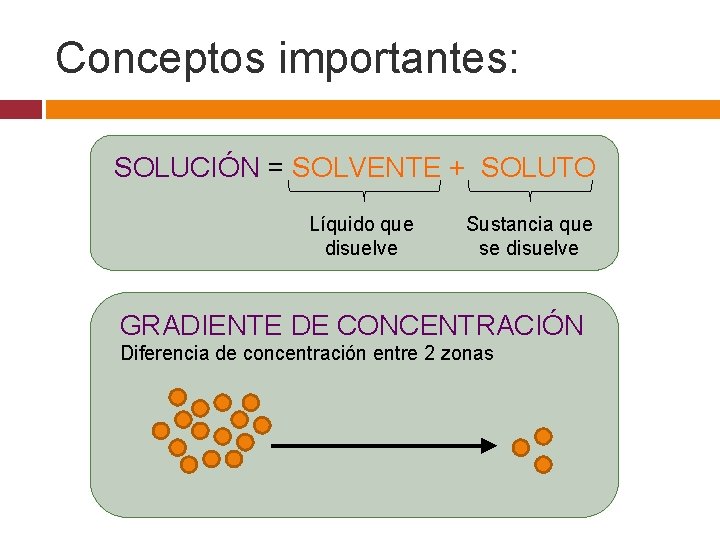 Conceptos importantes:

SOLUCIÓN = SOLVENTE + SOLUTO

Líquido que disuelve

Sustancia que se disuelve

GRADIENTE DE CONCENTRACIÓN
Diferencia de concentración entre 2 zonas